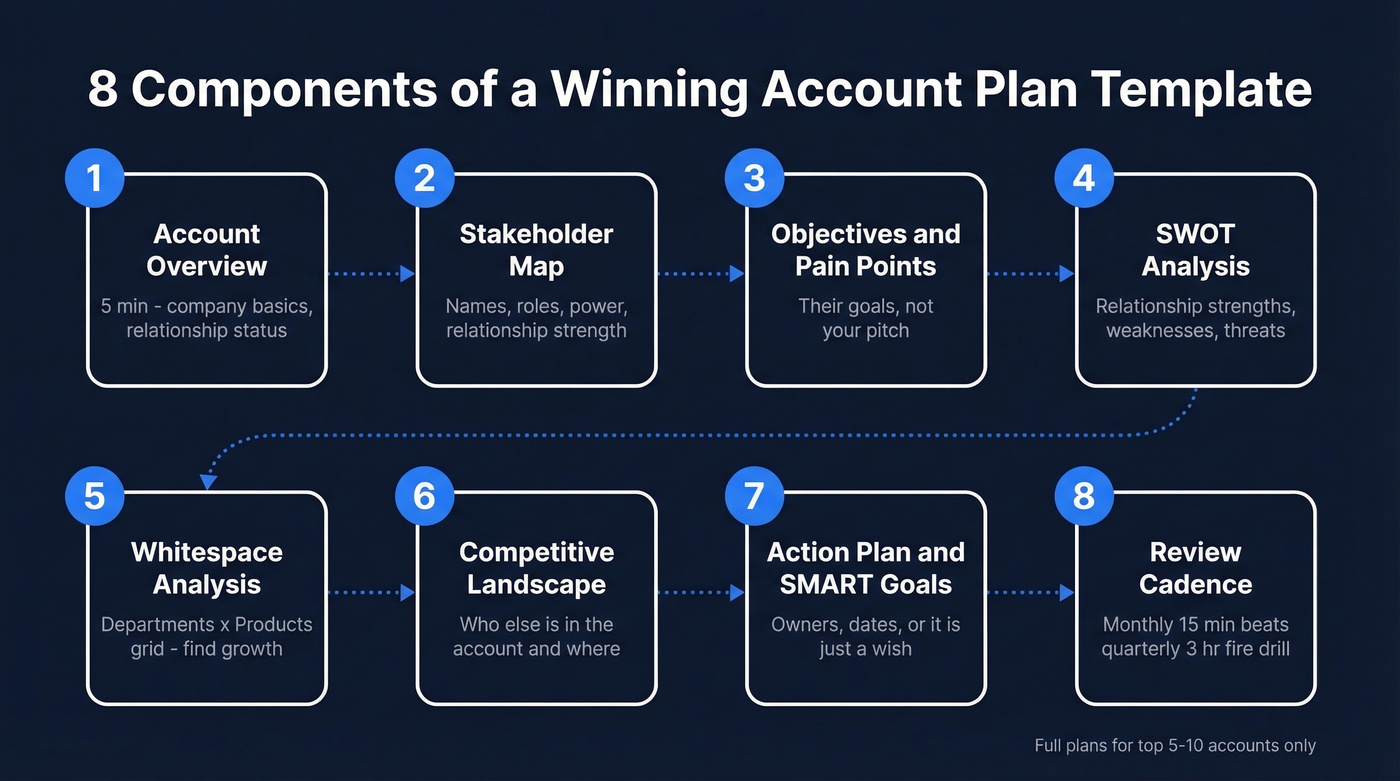 8 Components of a Winning Account Plan Template

1
Account Overview
5 min - company basics, relationship status

2
Stakeholder Map
Names, roles, power, relationship strength

3
Objectives and Pain Points
Their goals, not your pitch

4
SWOT Analysis
Relationship strengths, weaknesses, threats

5
Whitespace Analysis
Departments x Products grid - find growth

6
Competitive Landscape
Who else is in the account and where

7
Action Plan and SMART Goals
Owners, dates, or it is just a wish

8
Review Cadence
Monthly 15 min beats quarterly 3 hr fire drill

Full plans for top 5-10 accounts only